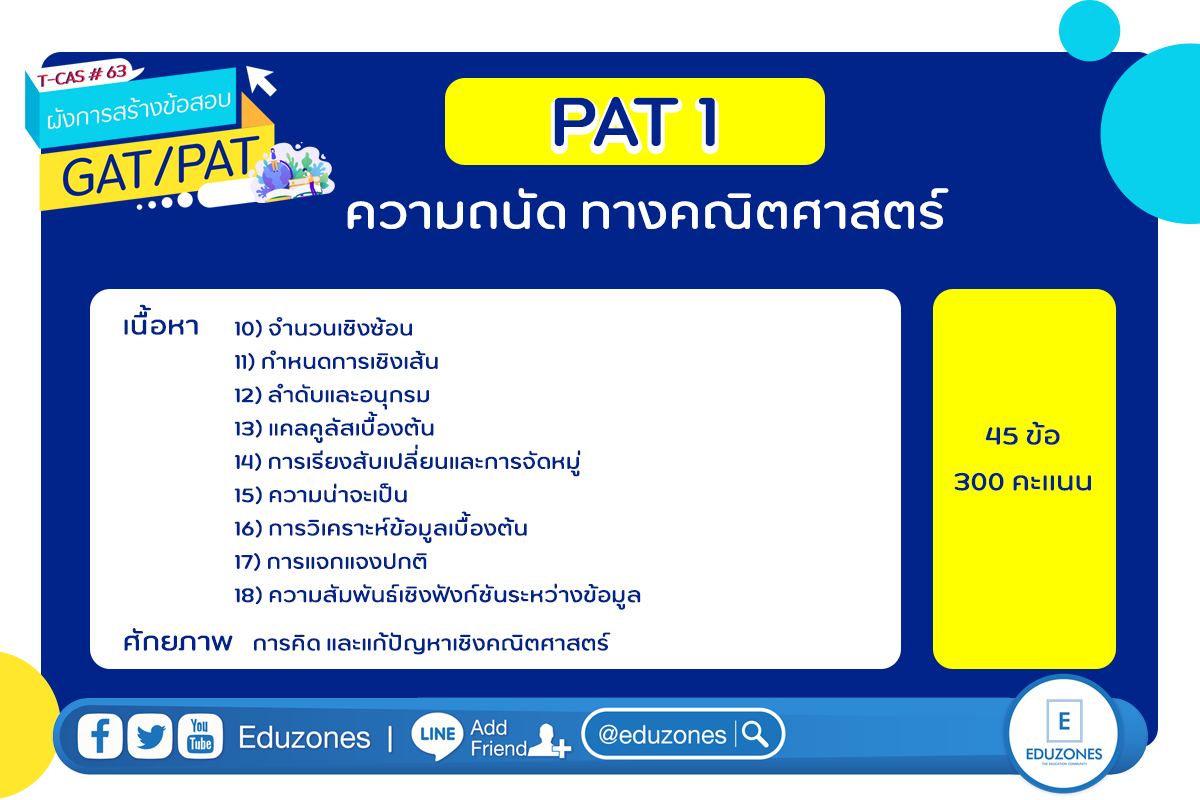 T-CAS # 63
ผังการสร้างข้อสอบ
GAT/PAT

PAT 1

ความถนัด ทางคณิตศาสตร์

เนื้อหา 10) จำนวนเชิงซ้อน
11) กำหนดการเชิงเส้น
12) ลำดับและอนุกรม
13) แคลคูลัสเบื้องต้น
14) การเรียงสับเปลี่ยนและการจัดหมู่
15) ความน่าจะเป็น
16) การวิเคราะห์ข้อมูลเบื้องต้น
17) การแจกแจงปกติ
18) ความสัมพันธ์เชิงฟังก์ชันระหว่างข้อมูล

ศักยภาพ การคิด และแก้ปัญหาเชิงคณิตศาสตร์

45 ข้อ
300 คะแนน

You Tube Eduzones | LINE Add Friend @eduzones

E
EDUZONES
THE EDUCATION COMMUNITY